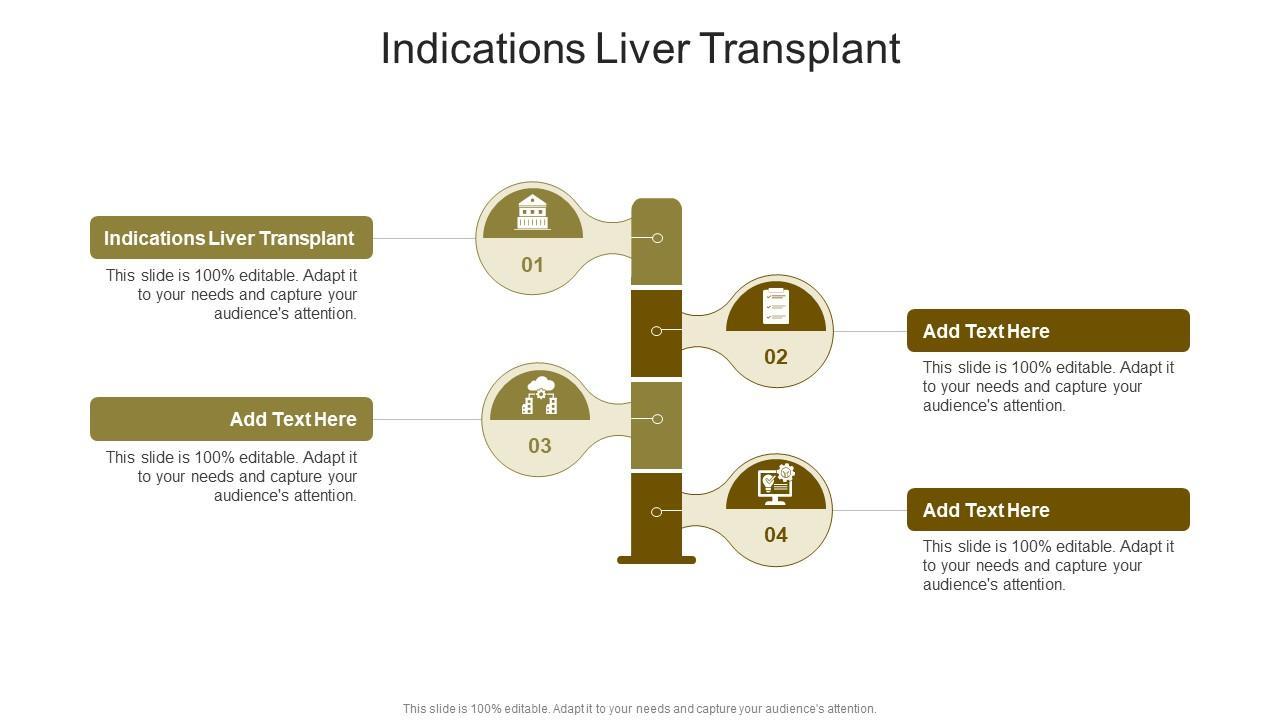 Indications Liver Transplant

Indications Liver Transplant

This slide is 100% editable. Adapt it to your needs and capture your audience's attention.

01

02

Add Text Here

This slide is 100% editable. Adapt it to your needs and capture your audience's attention.

Add Text Here

This slide is 100% editable. Adapt it to your needs and capture your audience's attention.

03

04

Add Text Here

This slide is 100% editable. Adapt it to your needs and capture your audience's attention.

This slide is 100% editable. Adapt it to your needs and capture your audience's attention.